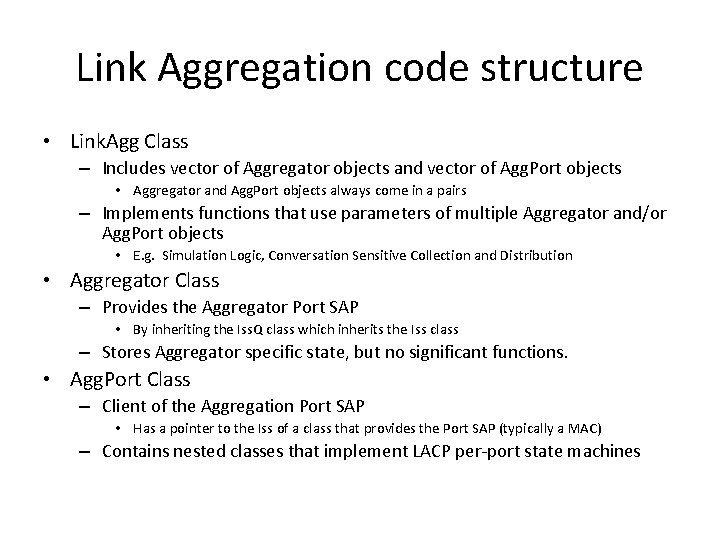 Link Aggregation code structure

• LinkAgg Class
– Includes vector of Aggregator objects and vector of AggPort objects
• Aggregator and AggPort objects always come in a pairs
– Implements functions that use parameters of multiple Aggregator and/or AggPort objects
• E.g. Simulation Logic, Conversation Sensitive Collection and Distribution
• Aggregator Class
– Provides the Aggregator Port SAP
• By inheriting the IssQ class which inherits the Iss class
– Stores Aggregator specific state, but no significant functions.
• AggPort Class
– Client of the Aggregation Port SAP
• Has a pointer to the Iss of a class that provides the Port SAP (typically a MAC)
– Contains nested classes that implement LACP per-port state machines